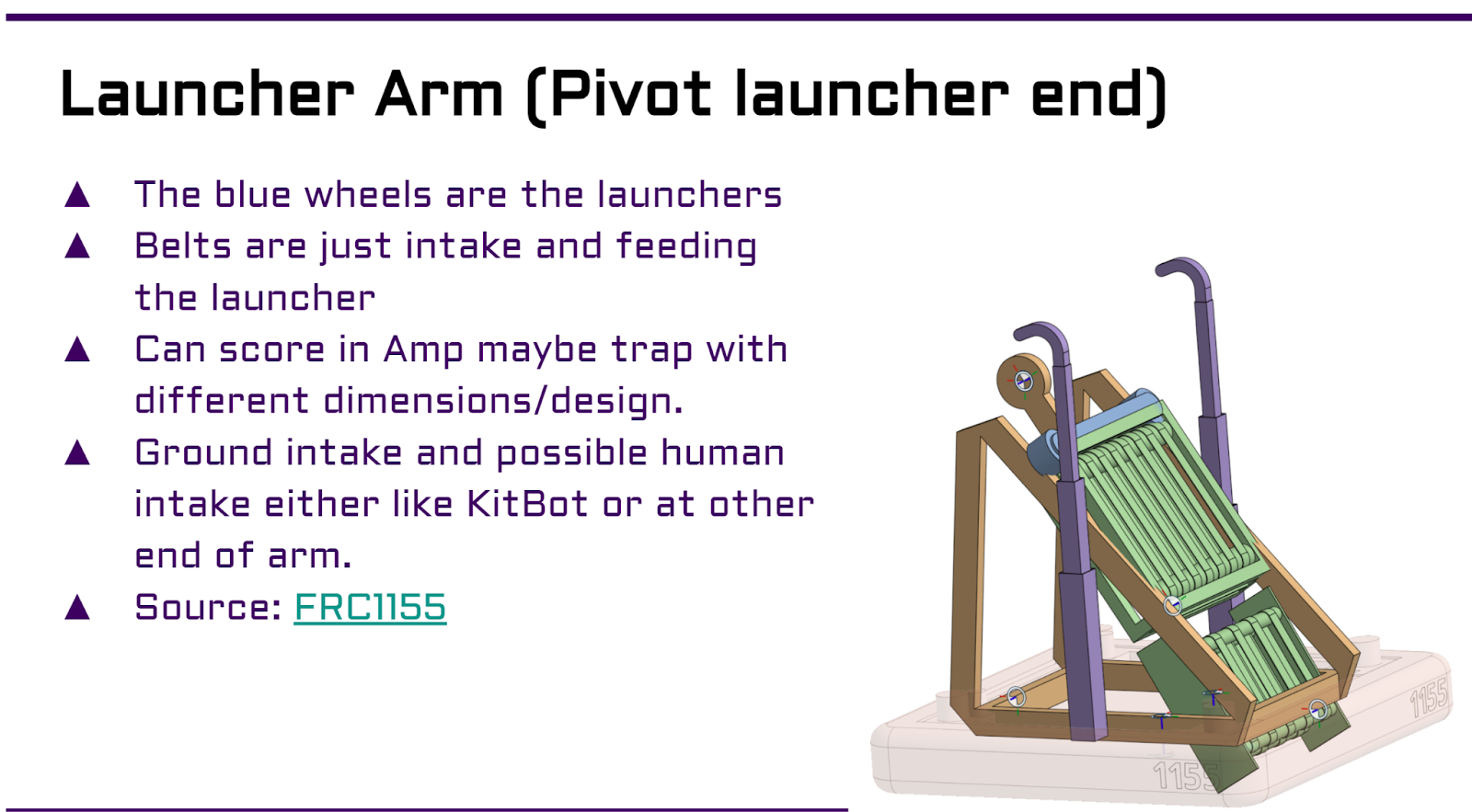 Launcher Arm (Pivot launcher end)

▲ The blue wheels are the launchers
▲ Belts are just intake and feeding the launcher
▲ Can score in Amp maybe trap with different dimensions/design.
▲ Ground intake and possible human intake either like KitBot or at other end of arm.
▲ Source: FRC1155

1155

1155